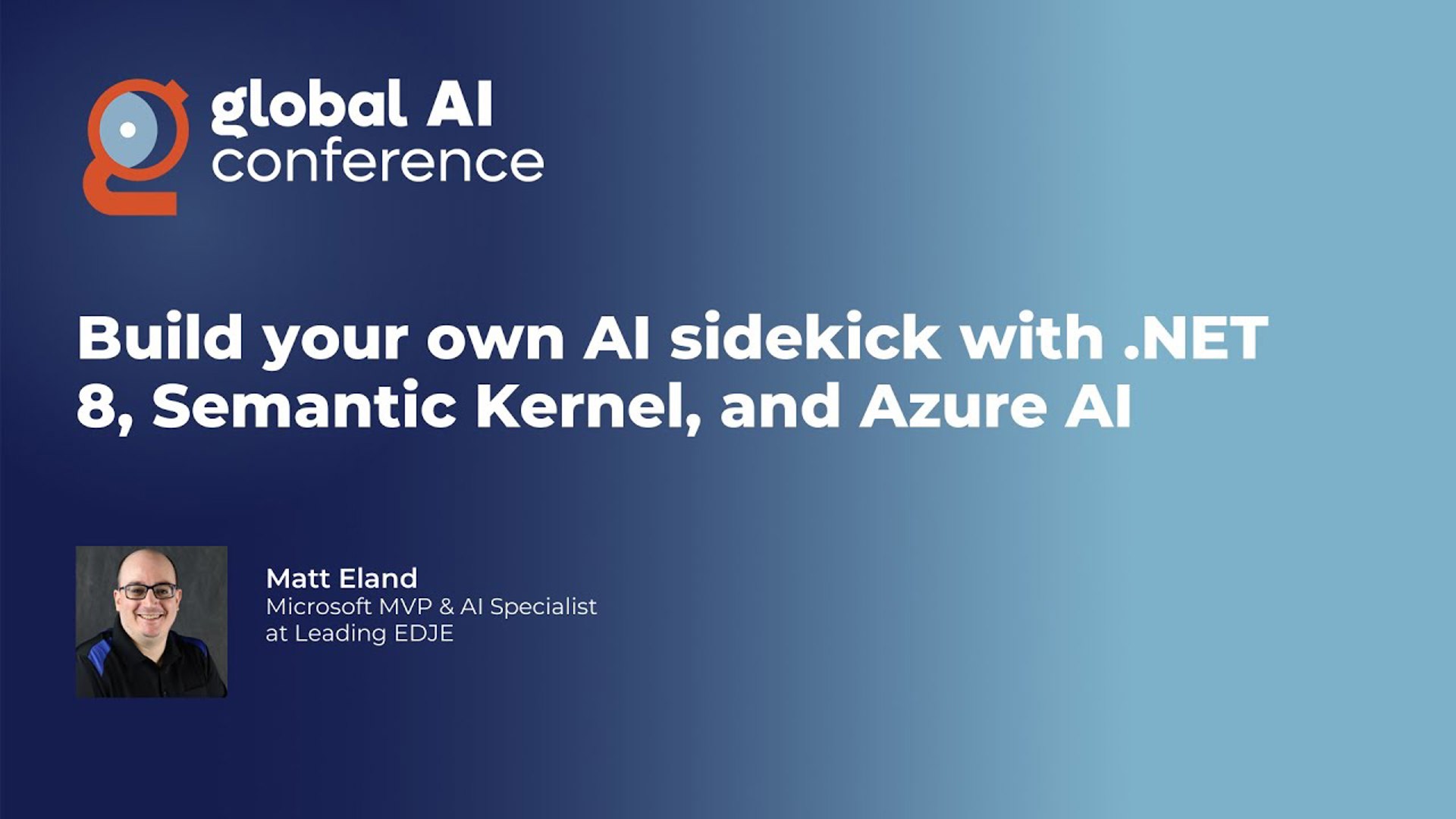 global AI
conference

Build your own AI sidekick with .NET 8, Semantic Kernel, and Azure AI

Matt Eland
Microsoft MVP & AI Specialist
at Leading EDJE